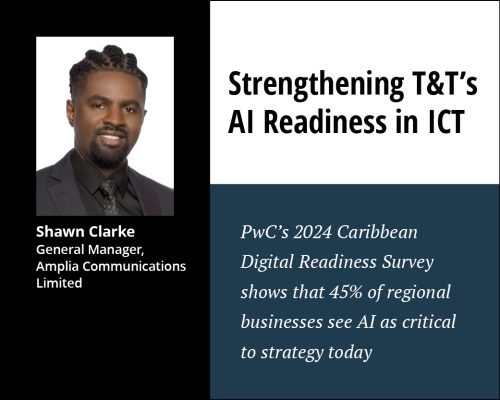 Shawn Clarke
General Manager, Amplia Communications Limited

Strengthening T&T's AI Readiness in ICT

PwC's 2024 Caribbean Digital Readiness Survey shows that 45% of regional businesses see AI as critical to strategy today